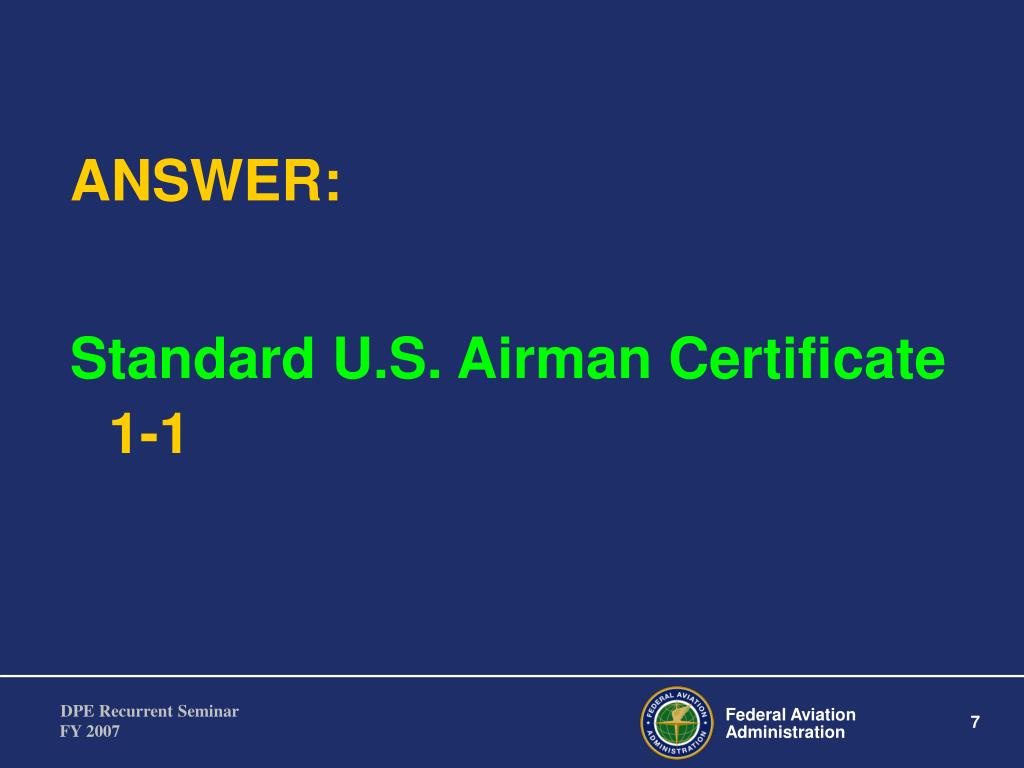 ANSWER:

Standard U.S. Airman Certificate
1-1

DPE Recurrent Seminar
FY 2007

FEDERAL AVIATION ADMINISTRATION

Federal Aviation
Administration

7